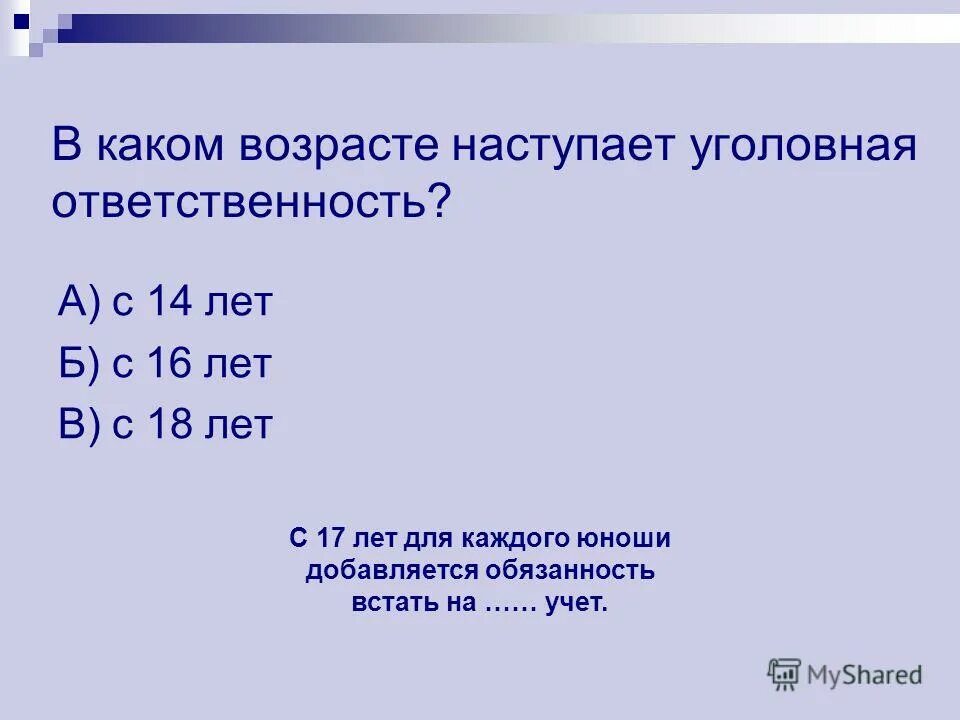 В каком возрасте наступает уголовная ответственность?

А) с 14 лет

Б) с 16 лет

В) с 18 лет

С 17 лет для каждого юноши добавляется обязанность встать на …… учет.

MyShared